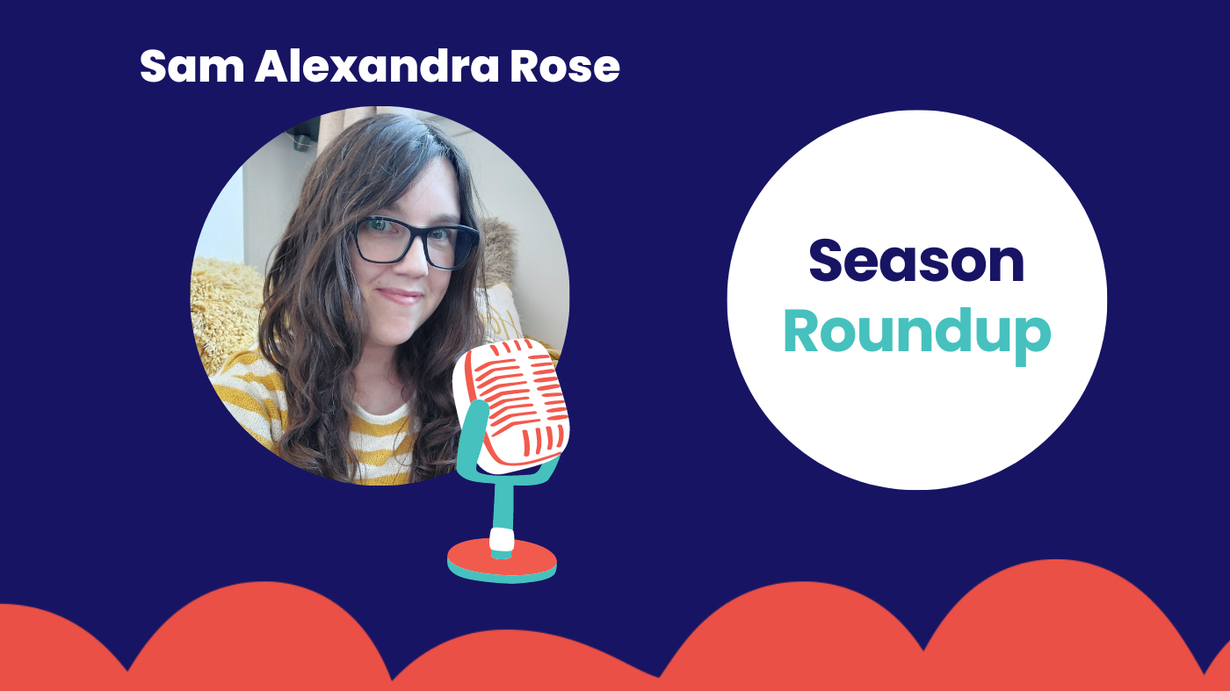 Sam Alexandra Rose

Season
Roundup